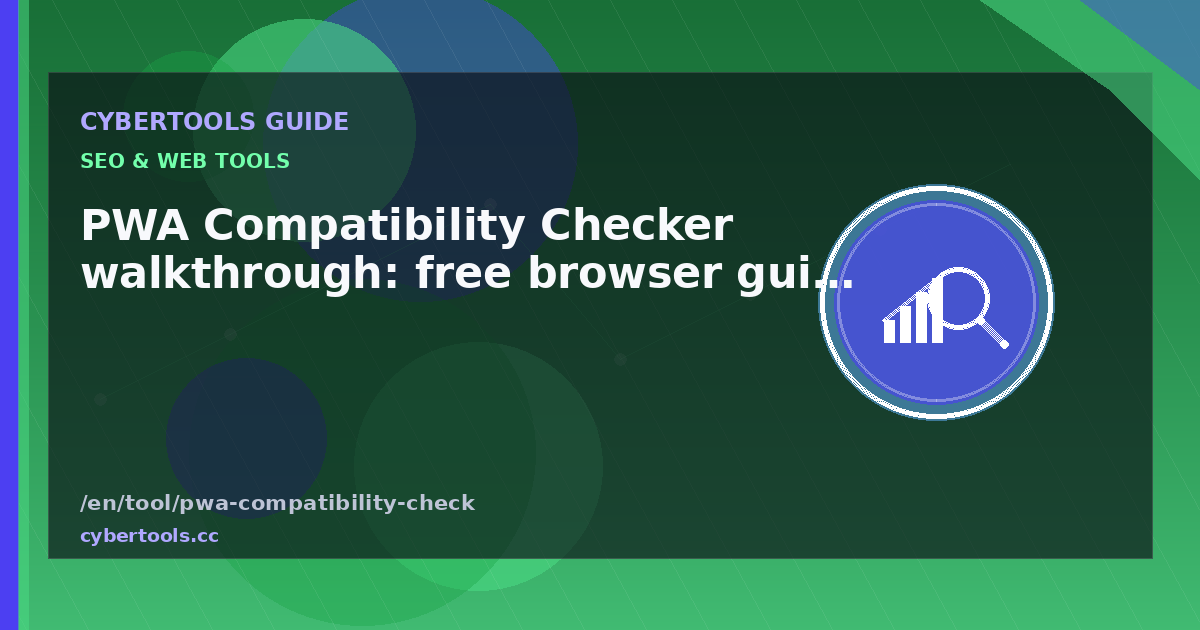 CYBERTOOLS GUIDE
SEO & WEB TOOLS

PWA Compatibility Checker walkthrough: free browser gui…

/en/tool/pwa-compatibility-check
cybertools.cc